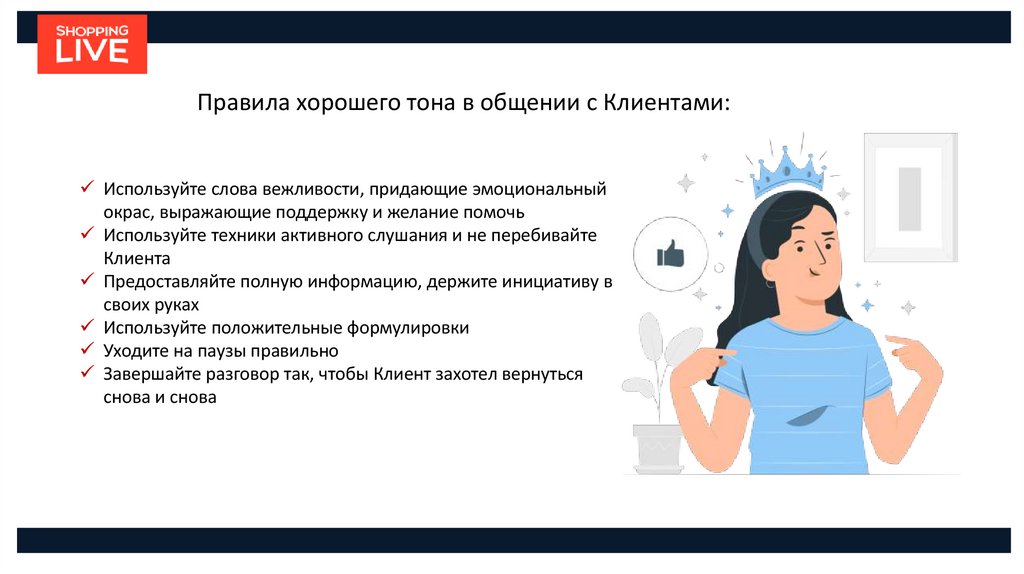 SHOPPING
LIVE

Правила хорошего тона в общении с Клиентами:

✓ Используйте слова вежливости, придающие эмоциональный окрас, выражающие поддержку и желание помочь
✓ Используйте техники активного слушания и не перебивайте Клиента
✓ Предоставляйте полную информацию, держите инициативу в своих руках
✓ Используйте положительные формулировки
✓ Уходите на паузы правильно
✓ Завершайте разговор так, чтобы Клиент захотел вернуться снова и снова